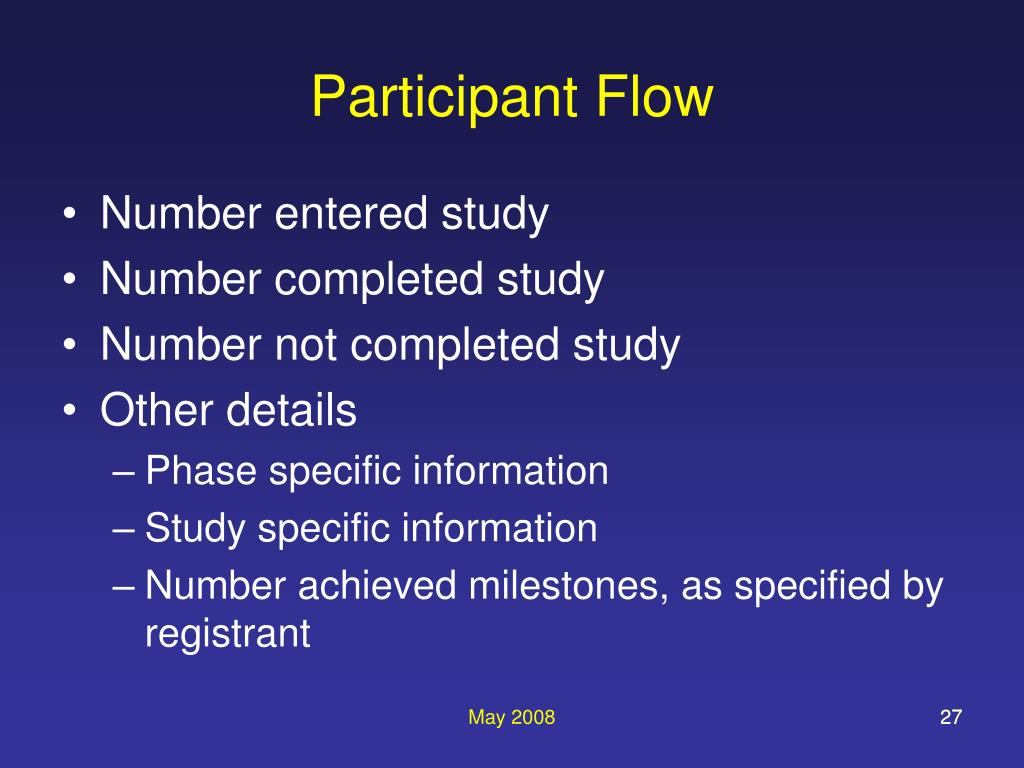 Participant Flow

• Number entered study
• Number completed study
• Number not completed study
• Other details
– Phase specific information
– Study specific information
– Number achieved milestones, as specified by registrant

May 2008

27